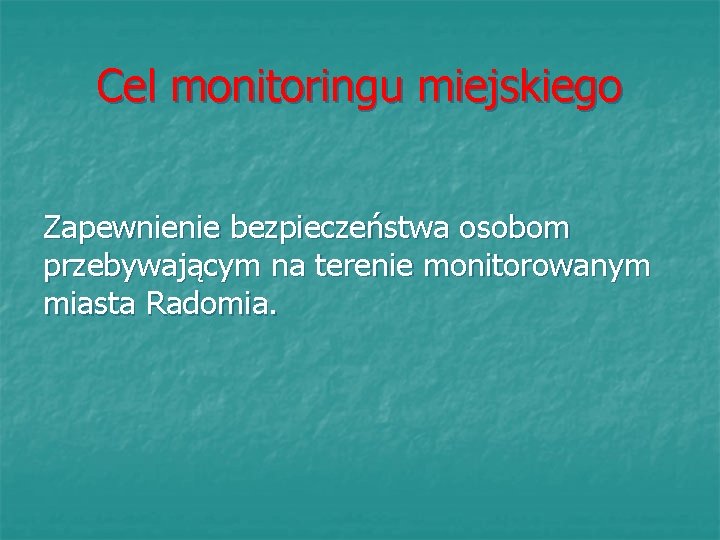 Cel monitoringu miejskiego

Zapewnienie bezpieczeństwa osobom przebywającym na terenie monitorowanym miasta Radomia.